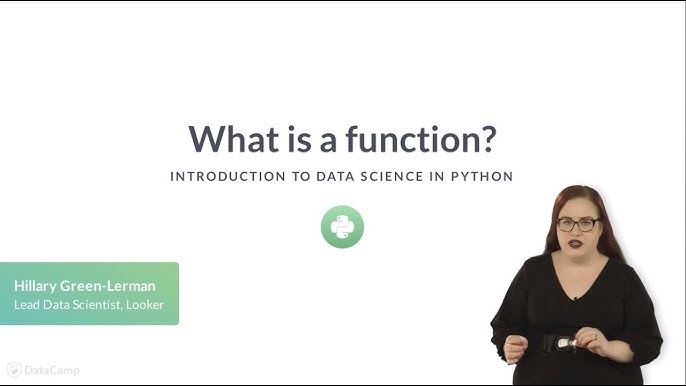 What is a function?

INTRODUCTION TO DATA SCIENCE IN PYTHON

Hillary Green-Lerman
Lead Data Scientist, Looker

DataCamp